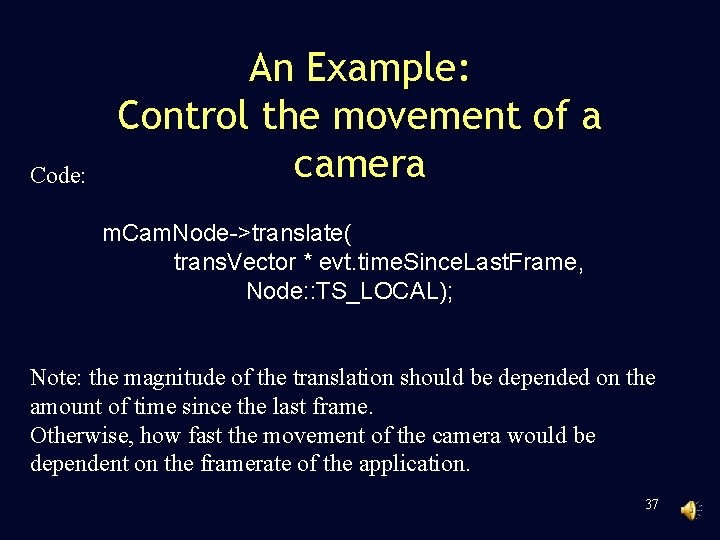 An Example:
Control the movement of a camera

Code:

mCamNode->translate(
transVector * evt.timeSinceLastFrame,
Node::TS_LOCAL);

Note: the magnitude of the translation should be depended on the amount of time since the last frame.
Otherwise, how fast the movement of the camera would be dependent on the framerate of the application.

37